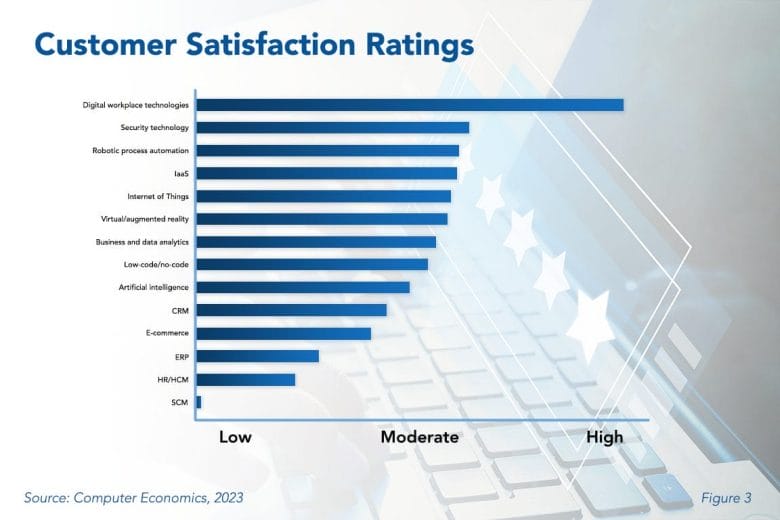 Customer Satisfaction Ratings

Digital workplace technologies
Security technology
Robotic process automation
IaaS
Internet of Things
Virtual/augmented reality
Business and data analytics
Low-code/no-code
Artificial intelligence
CRM
E-commerce
ERP
HR/HCM
SCM

Low
Moderate
High

Source: Computer Economics, 2023

Figure 3